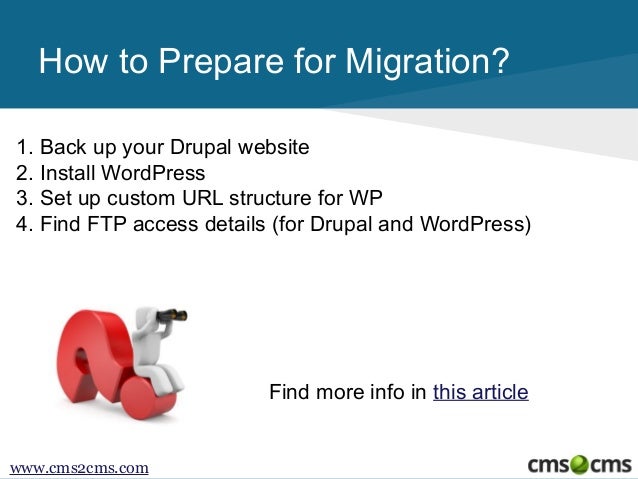 How to Prepare for Migration?

1. Back up your Drupal website
2. Install WordPress
3. Set up custom URL structure for WP
4. Find FTP access details (for Drupal and WordPress)

Find more info in this article

www.cms2cms.com

cms2cms